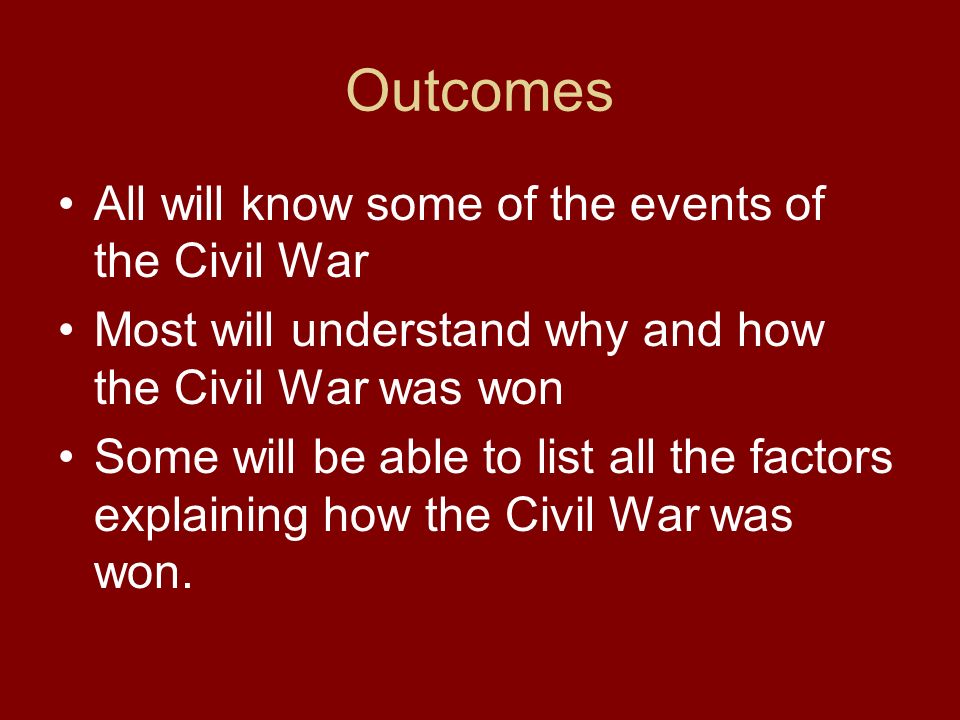 Outcomes

• All will know some of the events of the Civil War
• Most will understand why and how the Civil War was won
• Some will be able to list all the factors explaining how the Civil War was won.